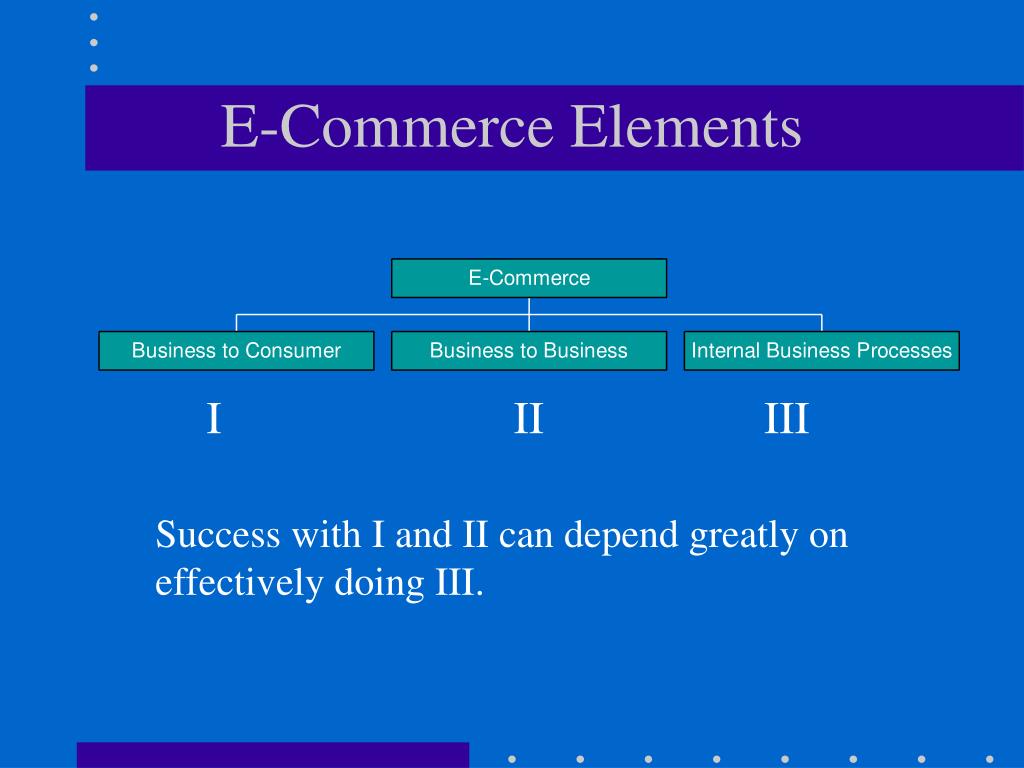 E-Commerce Elements

E-Commerce

Business to Consumer

Business to Business

Internal Business Processes

I

II

III

Success with I and II can depend greatly on effectively doing III.